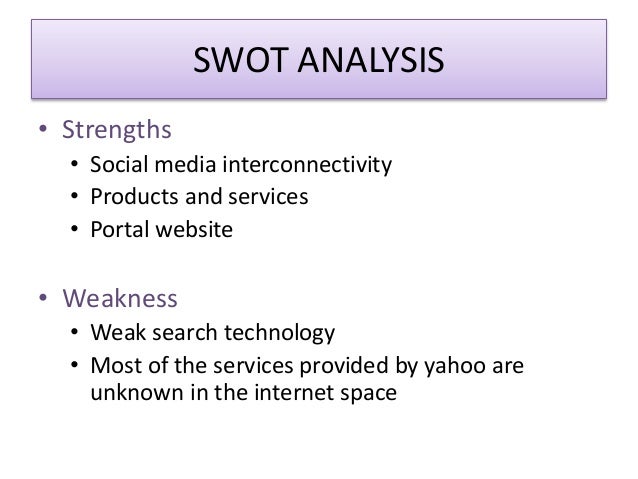 SWOT ANALYSIS

• Strengths
  • Social media interconnectivity
  • Products and services
  • Portal website

• Weakness
  • Weak search technology
  • Most of the services provided by yahoo are unknown in the internet space